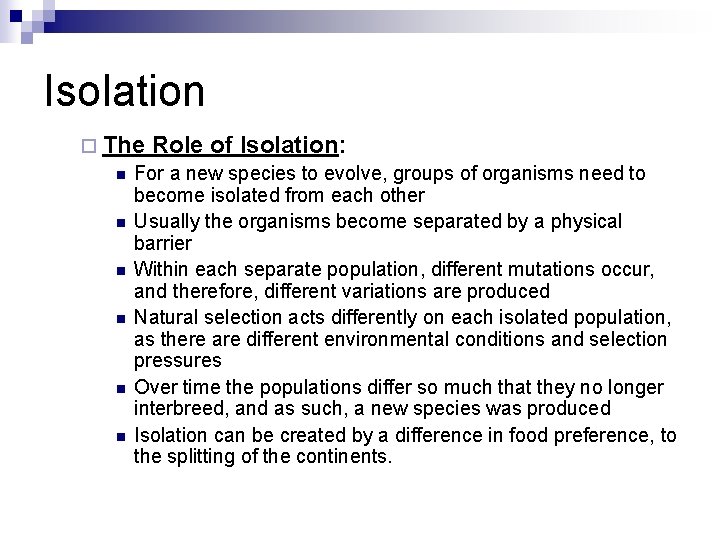 Isolation

The Role of Isolation:

For a new species to evolve, groups of organisms need to become isolated from each other

Usually the organisms become separated by a physical barrier

Within each separate population, different mutations occur, and therefore, different variations are produced

Natural selection acts differently on each isolated population, as there are different environmental conditions and selection pressures

Over time the populations differ so much that they no longer interbreed, and as such, a new species was produced

Isolation can be created by a difference in food preference, to the splitting of the continents.